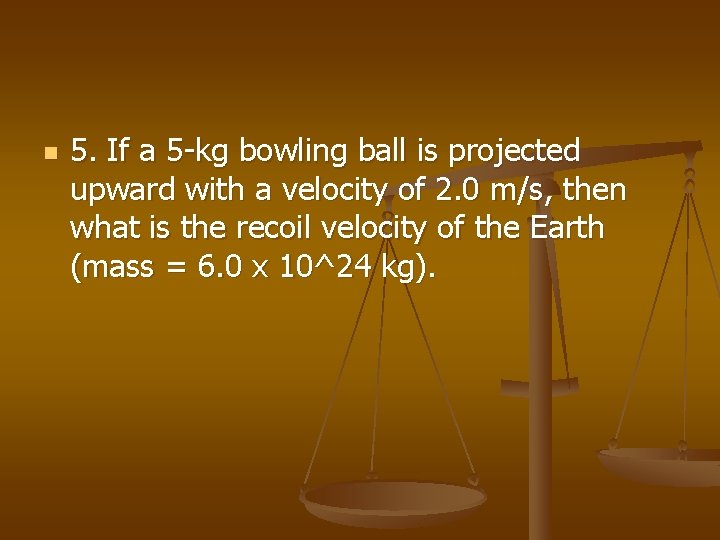 5. If a 5-kg bowling ball is projected upward with a velocity of 2.0 m/s, then what is the recoil velocity of the Earth (mass = 6.0 x 10^24 kg).